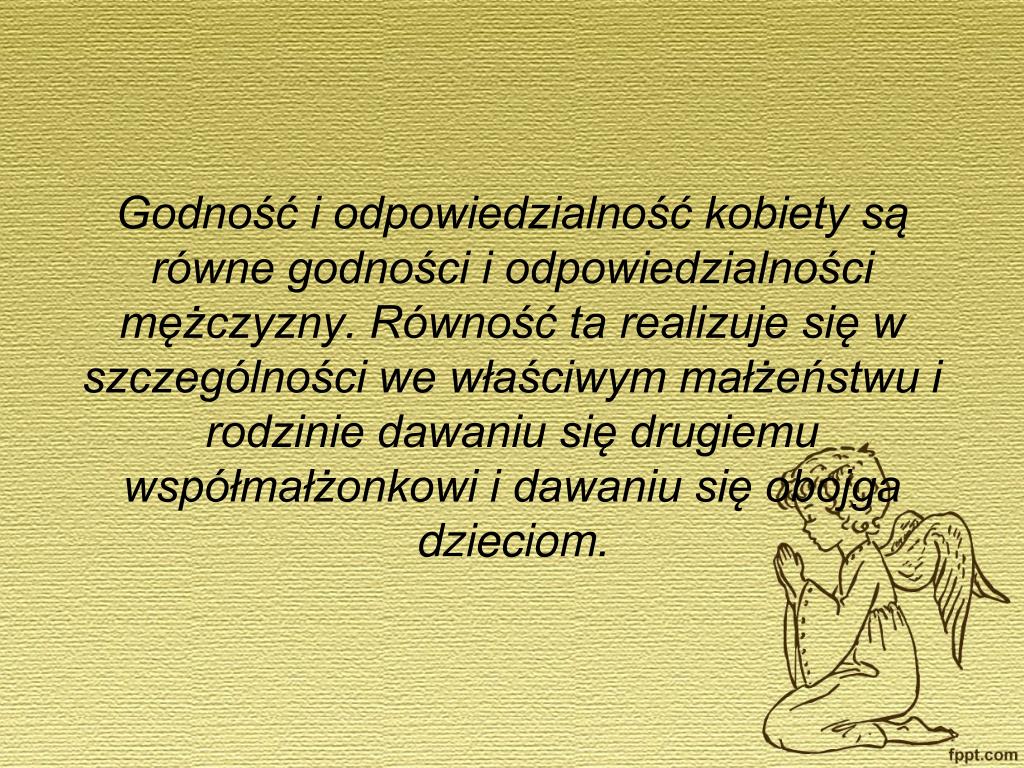 Godność i odpowiedzialność kobiety są równe godności i odpowiedzialności mężczyzny. Równość ta realizuje się w szczególności we właściwym małżeństwu i rodzinie dawaniu się drugiemu współmałżonkowi i dawaniu się obojga dzieciom.

fppt.com